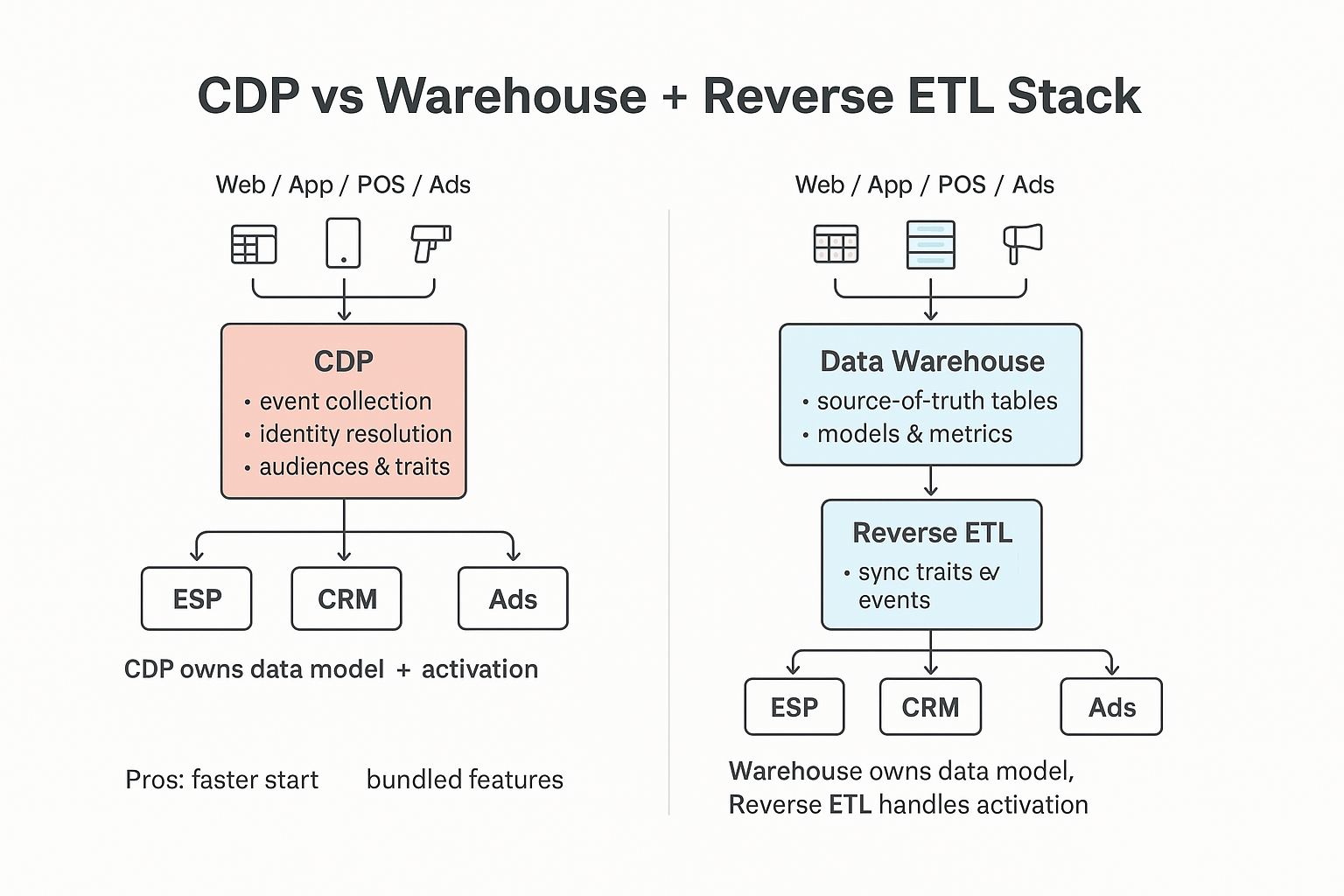 CDP vs Warehouse + Reverse ETL Stack

Web / App / POS / Ads

CDP
• event collection
• identity resolution
• audiences & traits

ESP

CRM

Ads

CDP owns data model + activation

Pros: faster start bundled features

Web / App / POS / Ads

Data Warehouse
• source-of-truth tables
• models & metrics

Reverse ETL
• sync traits ev events

ESP

CRM

Ads

Warehouse owns data model, Reverse ETL handles activation